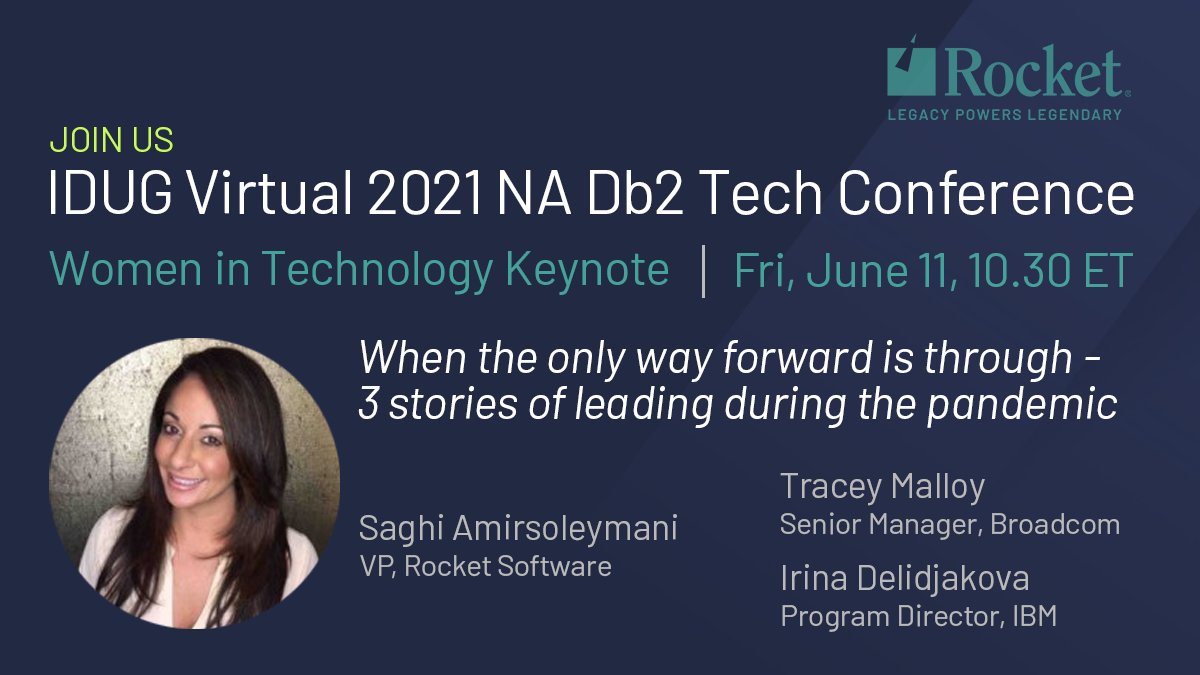 Rocket
LEGACY POWERS LEGENDARY

JOIN US
IDUG Virtual 2021 NA Db2 Tech Conference
Women in Technology Keynote | Fri, June 11, 10.30 ET

When the only way forward is through – 3 stories of leading during the pandemic

Saghi Amirsoleymani
VP, Rocket Software

Tracey Malloy
Senior Manager, Broadcom

Irina Delidjakova
Program Director, IBM